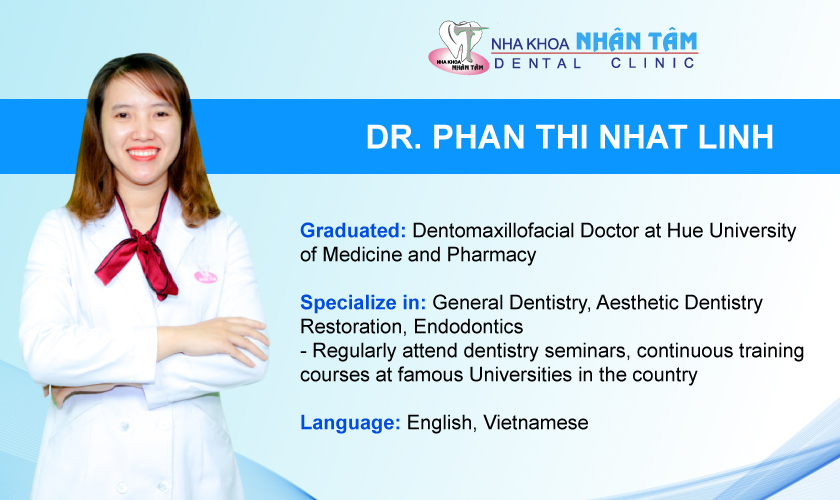 NHA KHOA NHÂN TÂM
NHA KHOA NHÂN TÂM DENTAL CLINIC

DR. PHAN THI NHAT LINH

Graduated: Dentomaxillofacial Doctor at Hue University of Medicine and Pharmacy

Specialize in: General Dentistry, Aesthetic Dentistry Restoration, Endodontics
- Regularly attend dentistry seminars, continuous training courses at famous Universities in the country

Language: English, Vietnamese